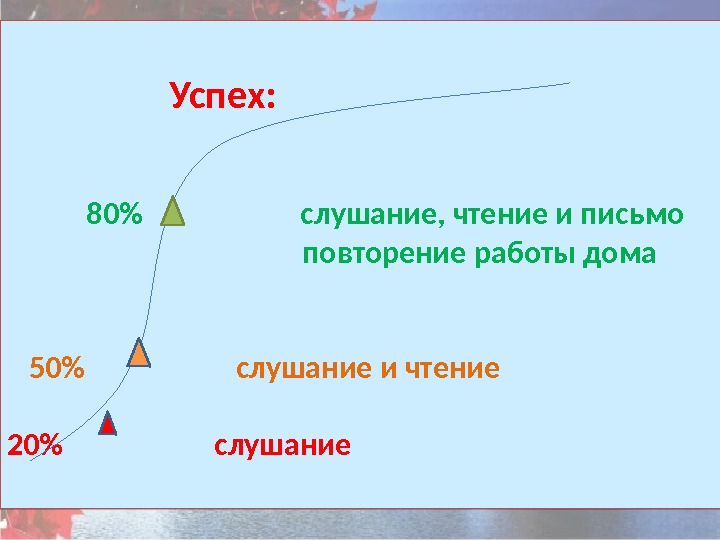 Успех:

80%

слушание, чтение и письмо
повторение работы дома

50%

слушание и чтение

20%

слушание